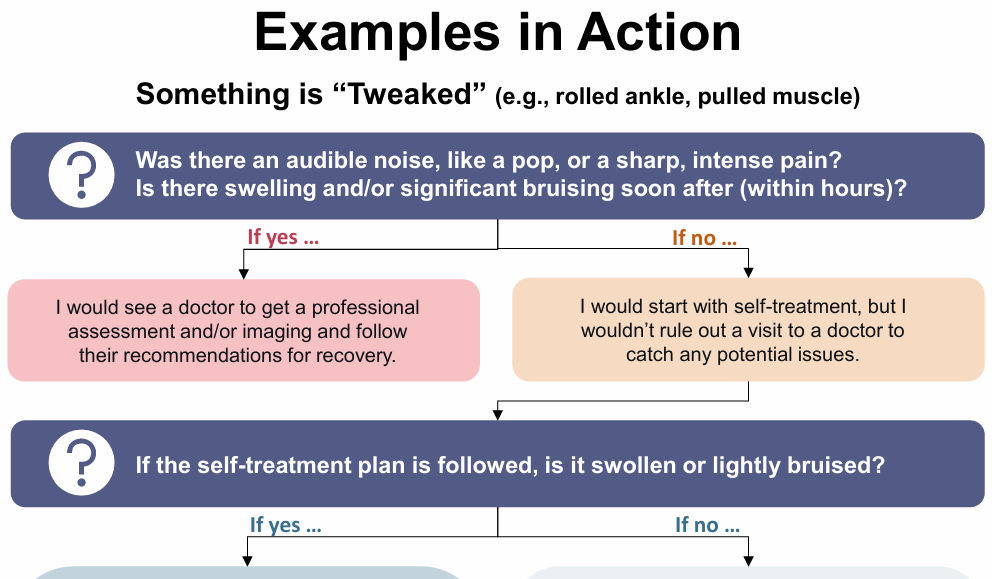 Examples in Action

Something is “Tweaked” (e.g., rolled ankle, pulled muscle)

?

Was there an audible noise, like a pop, or a sharp, intense pain?
Is there swelling and/or significant bruising soon after (within hours)?

If yes …

If no …

I would see a doctor to get a professional assessment and/or imaging and follow their recommendations for recovery.

I would start with self-treatment, but I wouldn’t rule out a visit to a doctor to catch any potential issues.

?

If the self-treatment plan is followed, is it swollen or lightly bruised?

If yes …

If no …